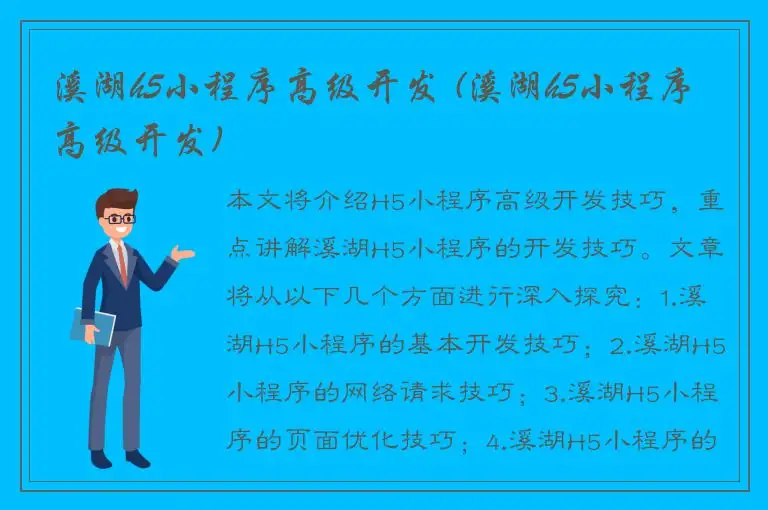 溪湖h5小程序高级开发（溪湖h5小程序高级开发）

本文将介绍H5小程序高级开发技巧，重点讲解溪湖H5小程序的开发技巧。文章将从以下几个方面进行深入探究：1.溪湖H5小程序的基本开发技巧；2.溪湖H5小程序的网络请求技巧；3.溪湖H5小程序的页面优化技巧；4.溪湖H5小程序的